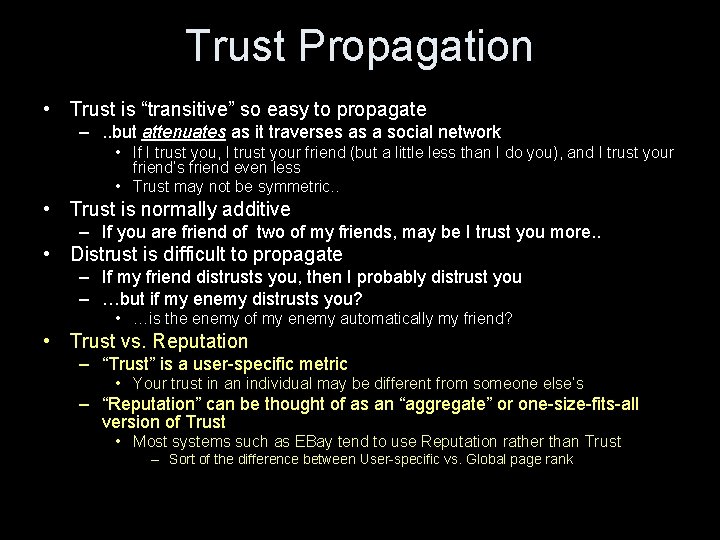 Trust Propagation

• Trust is “transitive” so easy to propagate
– ..but attenuates as it traverses as a social network
• If I trust you, I trust your friend (but a little less than I do you), and I trust your friend's friend even less
• Trust may not be symmetric..
• Trust is normally additive
– If you are friend of two of my friends, may be I trust you more..
• Distrust is difficult to propagate
– If my friend distrusts you, then I probably distrust you
– …but if my enemy distrusts you?
• …is the enemy of my enemy automatically my friend?
• Trust vs. Reputation
– “Trust” is a user-specific metric
• Your trust in an individual may be different from someone else's
– “Reputation” can be thought of as an “aggregate” or one-size-fits-all version of Trust
• Most systems such as EBay tend to use Reputation rather than Trust
– Sort of the difference between User-specific vs. Global page rank